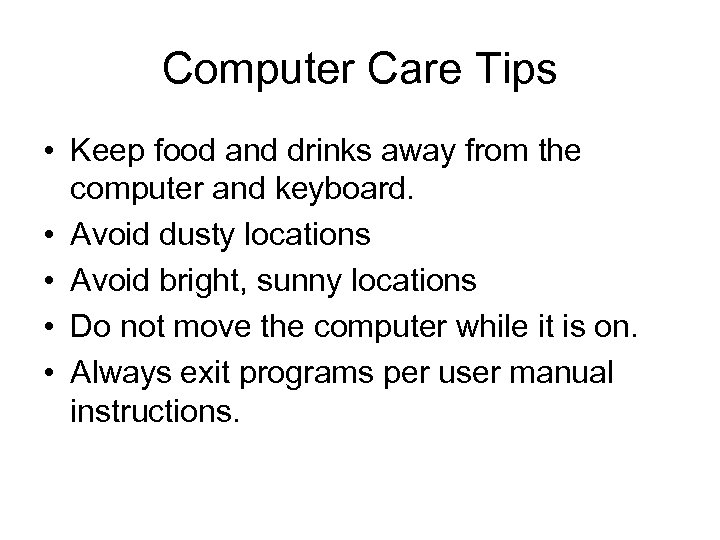 Computer Care Tips

• Keep food and drinks away from the computer and keyboard.
• Avoid dusty locations
• Avoid bright, sunny locations
• Do not move the computer while it is on.
• Always exit programs per user manual instructions.